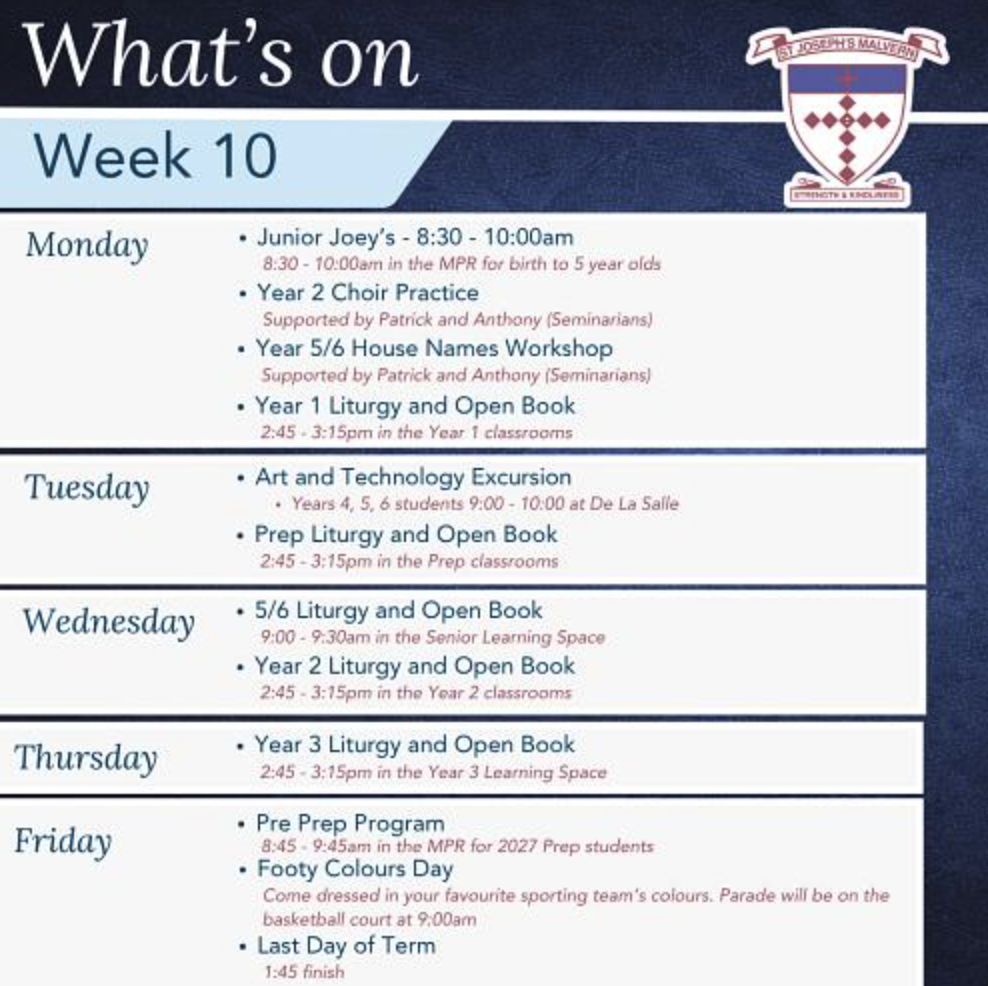 What's on

ST JOSEPH'S MALVERN

STRENGTH & KINDLINESS

Week 10

Monday
• Junior Joey's - 8:30 - 10:00am
8:30 - 10:00am in the MPR for birth to 5 year olds
• Year 2 Choir Practice
Supported by Patrick and Anthony (Seminarians)
• Year 5/6 House Names Workshop
Supported by Patrick and Anthony (Seminarians)
• Year 1 Liturgy and Open Book
2:45 - 3:15pm in the Year 1 classrooms

Tuesday
• Art and Technology Excursion
• Years 4, 5, 6 students 9:00 - 10:00 at De La Salle
• Prep Liturgy and Open Book
2:45 - 3:15pm in the Prep classrooms

Wednesday
• 5/6 Liturgy and Open Book
9:00 - 9:30am in the Senior Learning Space
• Year 2 Liturgy and Open Book
2:45 - 3:15pm in the Year 2 classrooms

Thursday
• Year 3 Liturgy and Open Book
2:45 - 3:15pm in the Year 3 Learning Space

Friday
• Pre Prep Program
8:45 - 9:45am in the MPR for 2027 Prep students
• Footy Colours Day
Come dressed in your favourite sporting team's colours. Parade will be on the basketball court at 9:00am
• Last Day of Term
1:45 finish